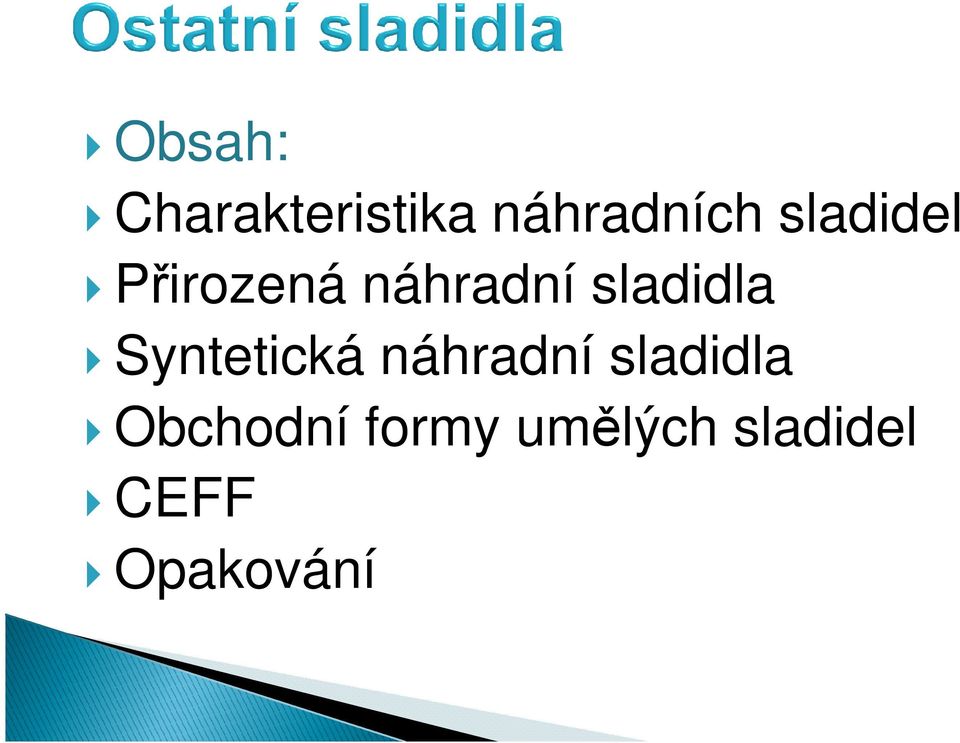 Ostatní sladidla

Obsah:
Charakteristika náhradních sladidel
Přirozená náhradní sladidla
Syntetická náhradní sladidla
Obchodní formy umělých sladidel
CEFF
Opakování